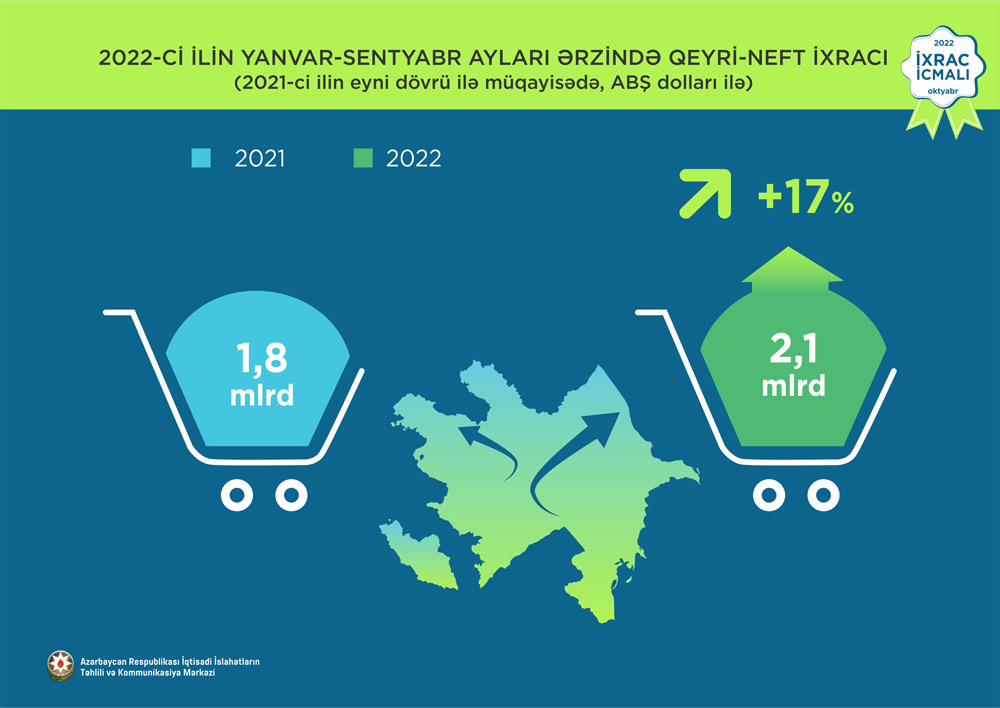 2022-Cİ İLİN YANVAR-SENTYABR AYLARI ƏRZİNDƏ QEYRİ-NEFT İXRACI
(2021-ci ilin eyni dövrü ilə müqayisədə, ABŞ dolları ilə)

2022
İXRAC
İCMALI
oktyabr

2021
2022

+17%

1,8
mlrd

2,1
mlrd

Azərbaycan Respublikası İqtisadi İslahatların
Təhlili və Kommunikasiya Mərkəzi